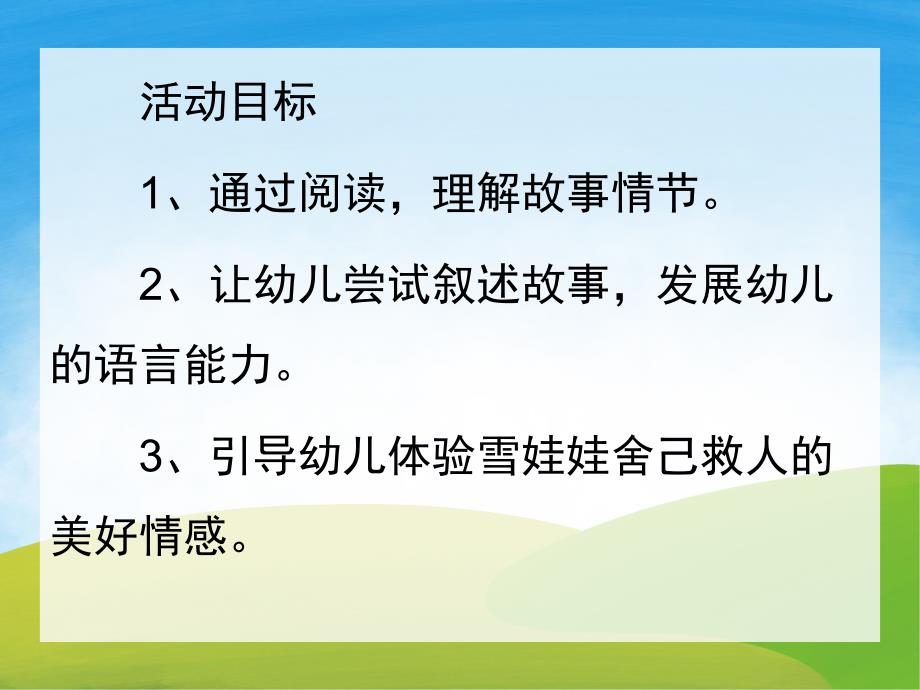 活动目标

1、通过阅读，理解故事情节。

2、让幼儿尝试叙述故事，发展幼儿的语言能力。

3、引导幼儿体验雪娃娃舍己救人的美好情感。